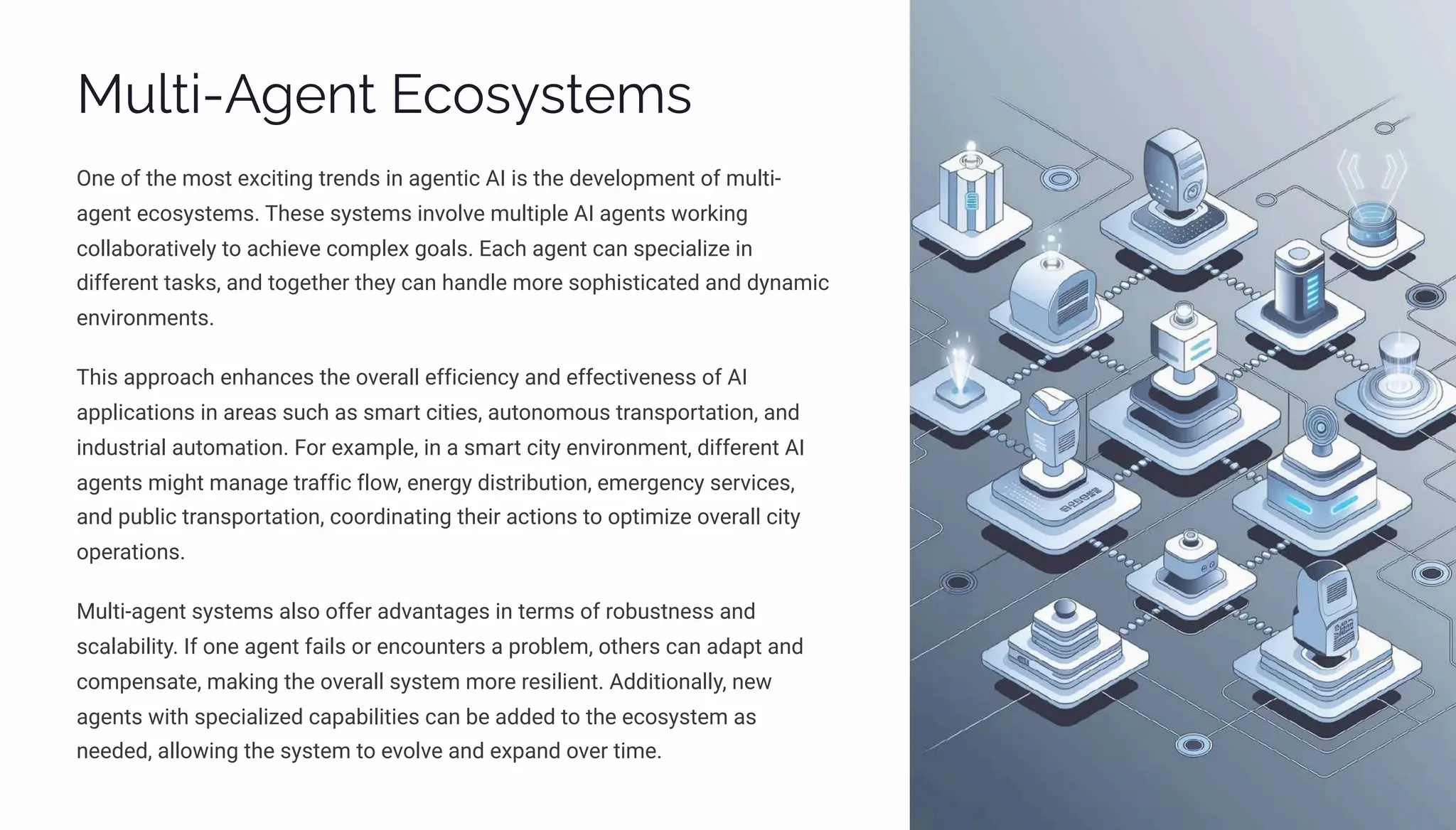 Multi-Agent Ecosystems

One of the most exciting trends in agentic AI is the development of multi-agent ecosystems. These systems involve multiple AI agents working collaboratively to achieve complex goals. Each agent can specialize in different tasks, and together they can handle more sophisticated and dynamic environments.

This approach enhances the overall efficiency and effectiveness of AI applications in areas such as smart cities, autonomous transportation, and industrial automation. For example, in a smart city environment, different AI agents might manage traffic flow, energy distribution, emergency services, and public transportation, coordinating their actions to optimize overall city operations.

Multi-agent systems also offer advantages in terms of robustness and scalability. If one agent fails or encounters a problem, others can adapt and compensate, making the overall system more resilient. Additionally, new agents with specialized capabilities can be added to the ecosystem as needed, allowing the system to evolve and expand over time.